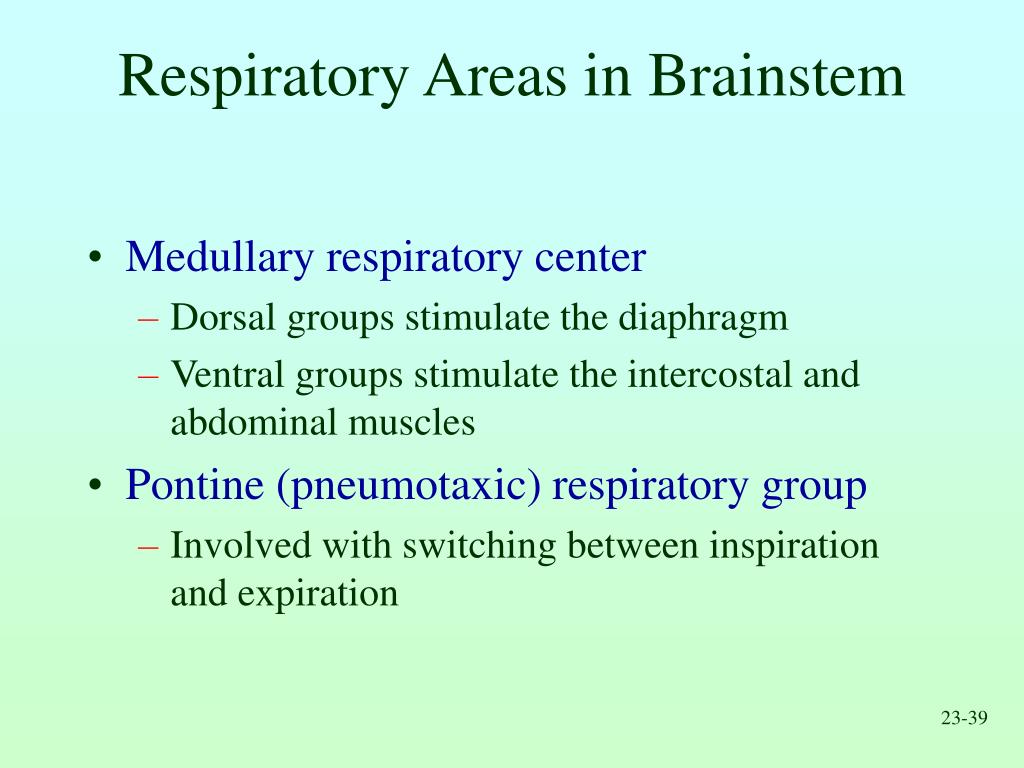 Respiratory Areas in Brainstem

• Medullary respiratory center
– Dorsal groups stimulate the diaphragm
– Ventral groups stimulate the intercostal and abdominal muscles
• Pontine (pneumotaxic) respiratory group
– Involved with switching between inspiration and expiration

23-39